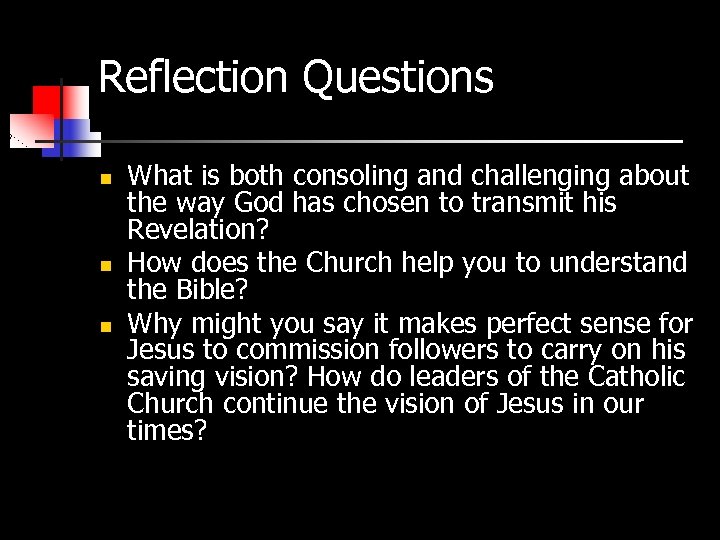 Reflection Questions

- What is both consoling and challenging about the way God has chosen to transmit his Revelation?
- How does the Church help you to understand the Bible?
- Why might you say it makes perfect sense for Jesus to commission followers to carry on his saving vision? How do leaders of the Catholic Church continue the vision of Jesus in our times?